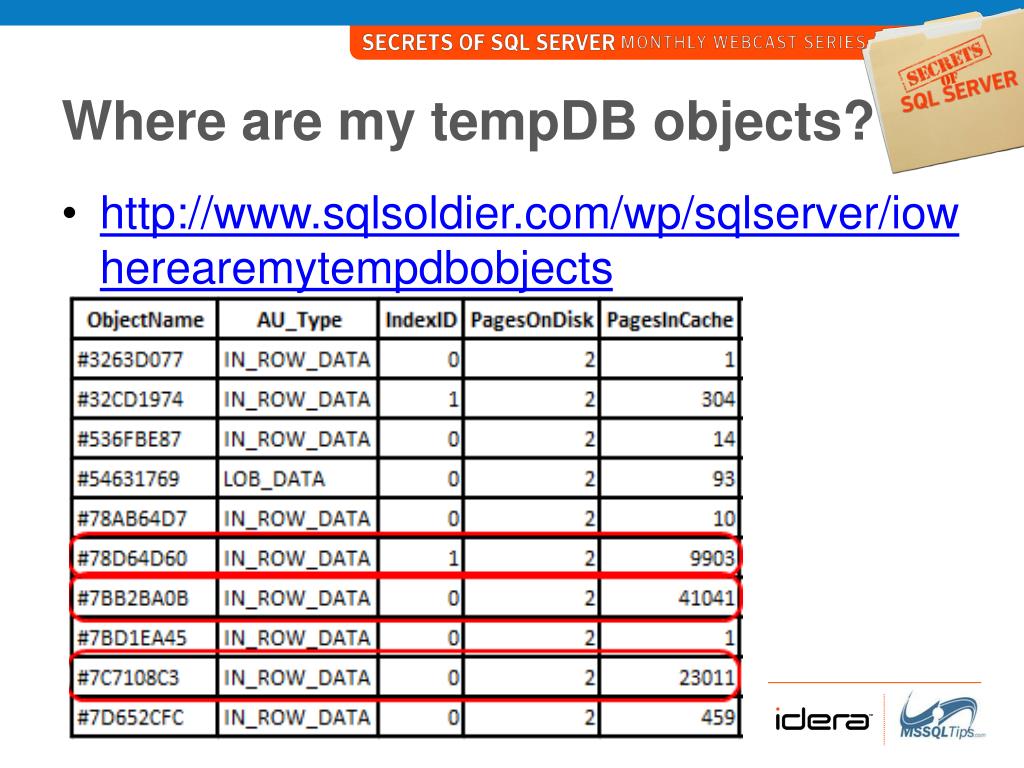 SECRETS OF SQL SERVER MONTHLY WEBCAST SERIES

SECRETS OF SQL SERVER

Where are my tempDB objects?

• http://www.sqlsoldier.com/wp/sqlserver/iowherearemytempdbobjects

| ObjectName | AU_Type | IndexID | PagesOnDisk | PagesInCache |
|---|---|---|---|---|
| #3263D077 | IN_ROW_DATA | 0 | 2 | 1 |
| #32CD1974 | IN_ROW_DATA | 1 | 2 | 304 |
| #536FBE87 | IN_ROW_DATA | 0 | 2 | 14 |
| #54631769 | LOB_DATA | 0 | 2 | 93 |
| #78AB64D7 | IN_ROW_DATA | 0 | 2 | 10 |
| #78D64D60 | IN_ROW_DATA | 1 | 2 | 9903 |
| #7BB2BA0B | IN_ROW_DATA | 0 | 2 | 41041 |
| #7BD1EA45 | IN_ROW_DATA | 0 | 2 | 1 |
| #7C7108C3 | IN_ROW_DATA | 0 | 2 | 23011 |
| #7D652CFC | IN_ROW_DATA | 0 | 2 | 459 |

idera MSSQLTips.com